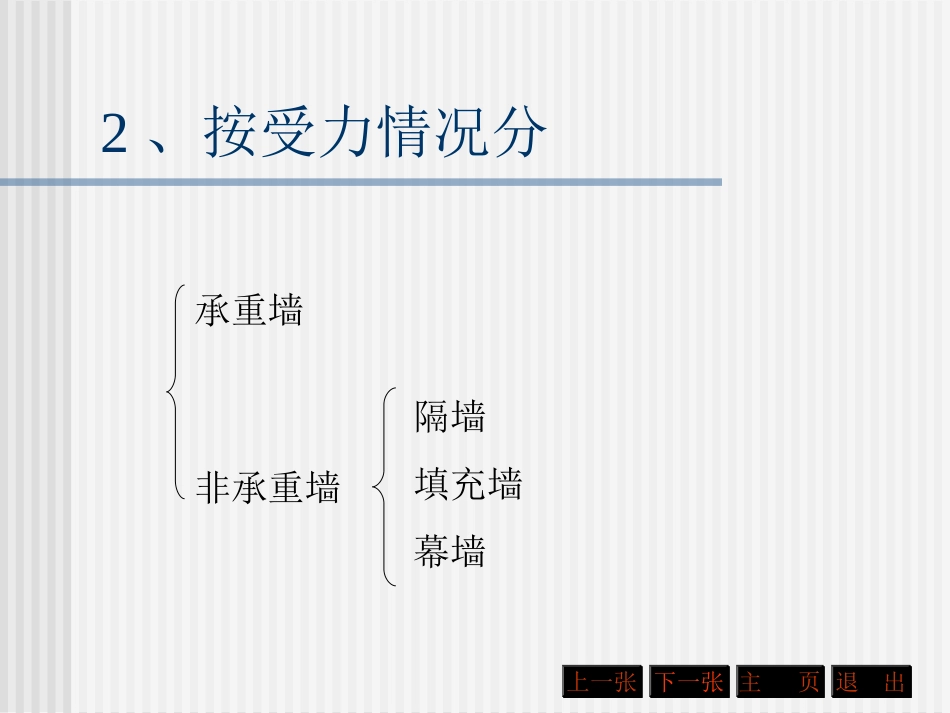 2、按受力情况分

承重墙

非承重墙

隔墙

填充墙

幕墙

上一张 下一张 主 页 退 出